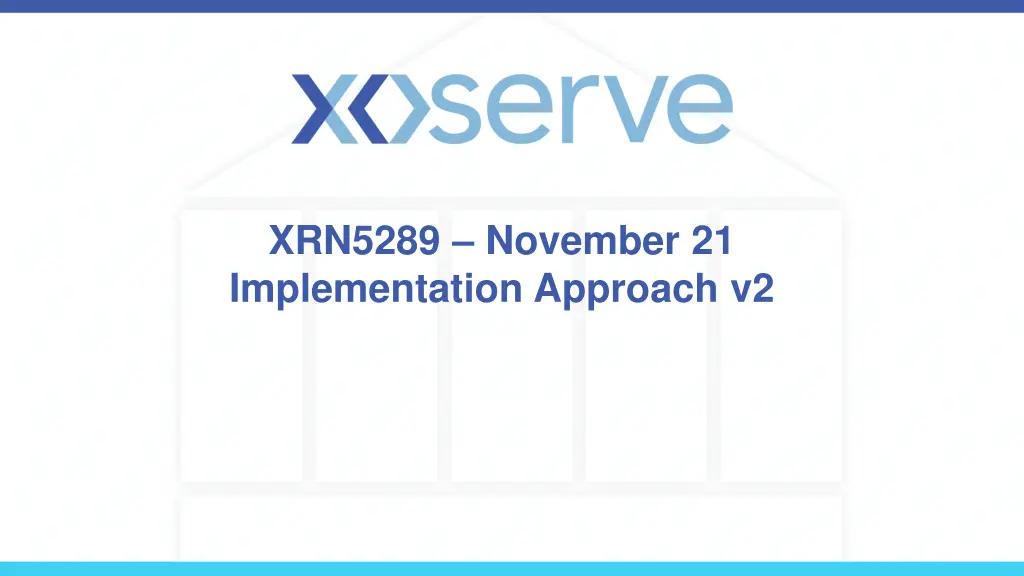 xoserve

XRN5289 – November 21 Implementation Approach v2